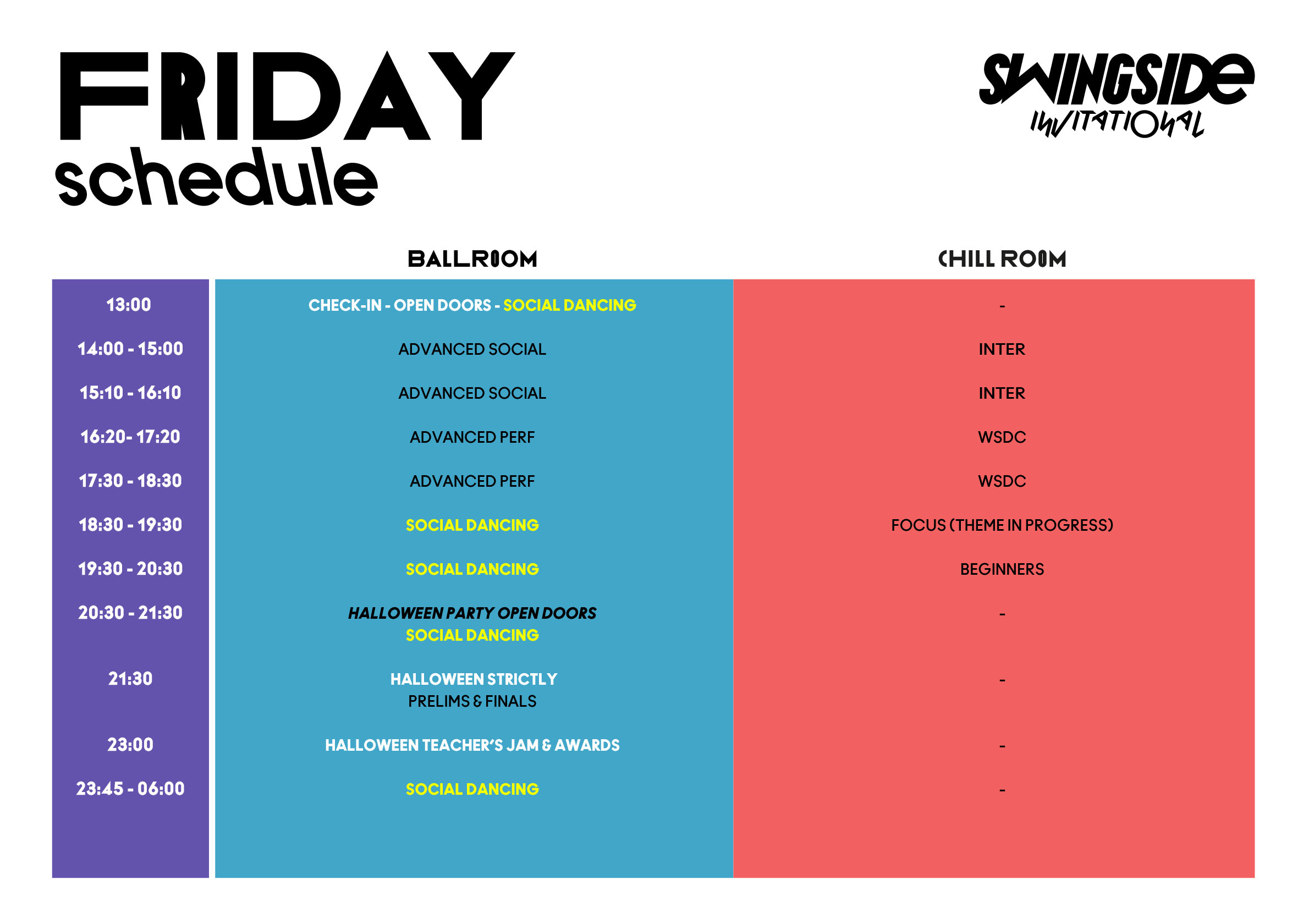 FRIDAY
schedule

SWINGSIDE
INVITATIONAL

| | BALLROOM | CHILL ROOM |
|---|---|---|
| 13:00 | CHECK-IN - OPEN DOORS - SOCIAL DANCING | - |
| 14:00 - 15:00 | ADVANCED SOCIAL | INTER |
| 15:10 - 16:10 | ADVANCED SOCIAL | INTER |
| 16:20- 17:20 | ADVANCED PERF | WSDC |
| 17:30 - 18:30 | ADVANCED PERF | WSDC |
| 18:30 - 19:30 | SOCIAL DANCING | FOCUS (THEME IN PROGRESS) |
| 19:30 - 20:30 | SOCIAL DANCING | BEGINNERS |
| 20:30 - 21:30 | HALLOWEEN PARTY OPEN DOORS SOCIAL DANCING | - |
| 21:30 | HALLOWEEN STRICTLY PRELIMS & FINALS | - |
| 23:00 | HALLOWEEN TEACHER'S JAM & AWARDS | - |
| 23:45 - 06:00 | SOCIAL DANCING | - |